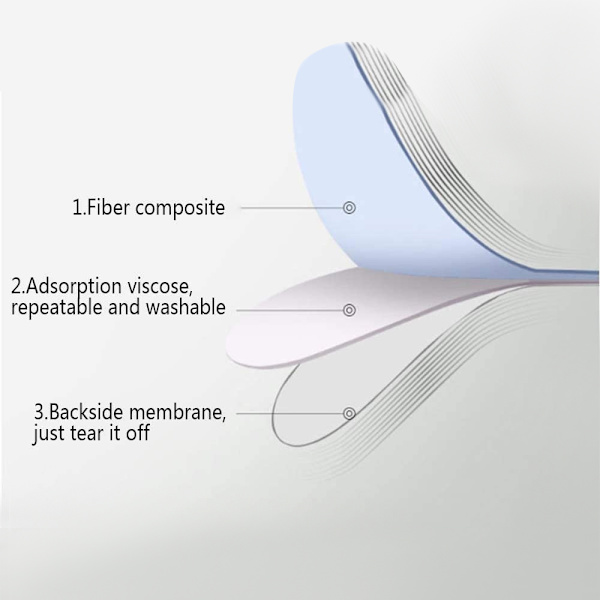 1.Fiber composite

2.Adsorption viscose, repeatable and washable

3.Backside membrane, just tear it off